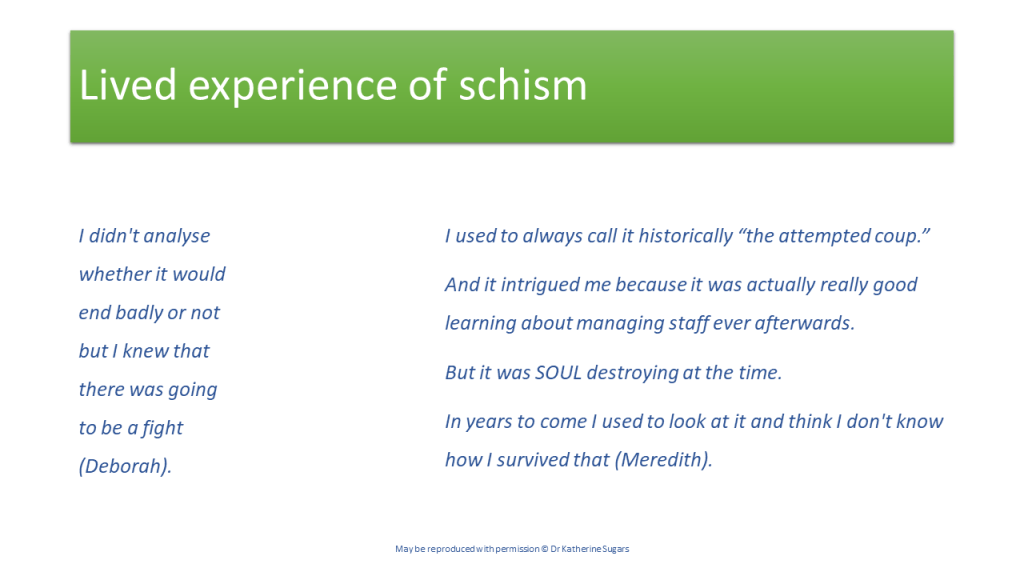 Lived experience of schism

I didn't analyse whether it would end badly or not but I knew that there was going to be a fight (Deborah).

I used to always call it historically “the attempted coup.”

And it intrigued me because it was actually really good learning about managing staff ever afterwards.

But it was SOUL destroying at the time.

In years to come I used to look at it and think I don't know how I survived that (Meredith).

May be reproduced with permission © Dr Katherine Sugars